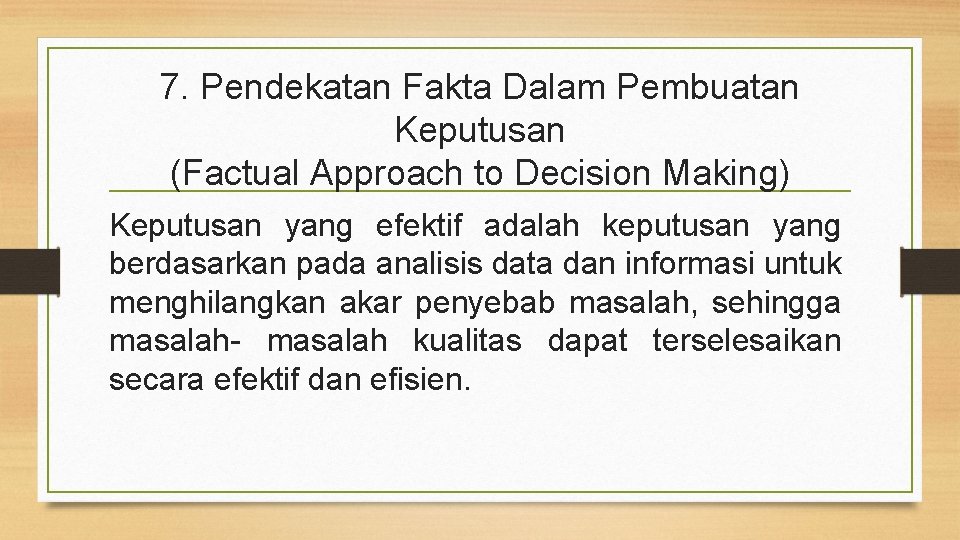 7. Pendekatan Fakta Dalam Pembuatan Keputusan
(Factual Approach to Decision Making)

Keputusan yang efektif adalah keputusan yang berdasarkan pada analisis data dan informasi untuk menghilangkan akar penyebab masalah, sehingga masalah- masalah kualitas dapat terselesaikan secara efektif dan efisien.